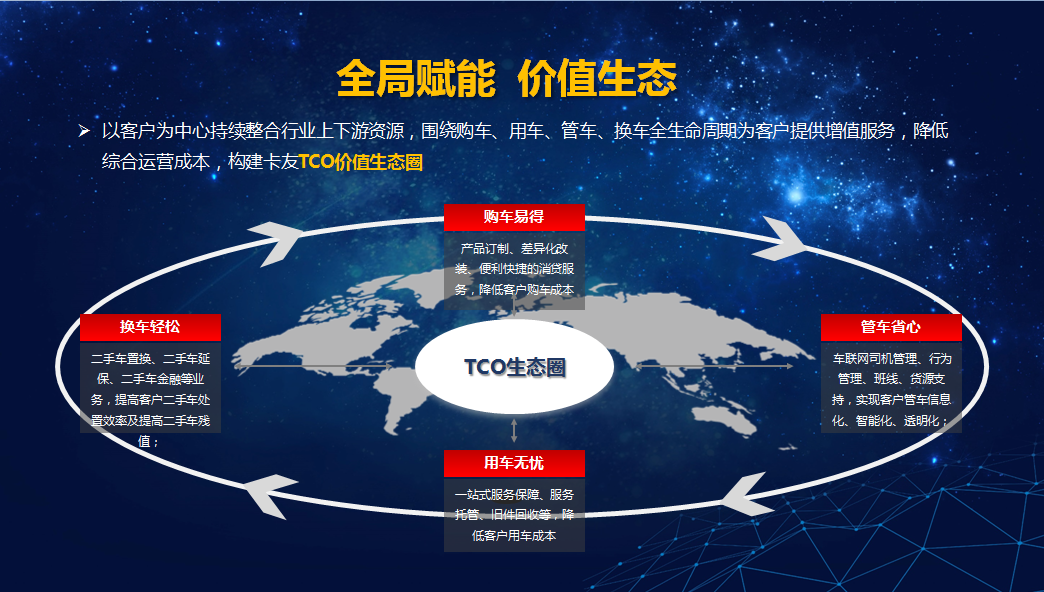 全局赋能 价值生态

➢ 以客户为中心持续整合行业上下游资源，围绕购车、用车、管车、换车全生命周期为客户提供增值服务，降低综合运营成本，构建卡友TCO价值生态圈

购车易得

产品订制、差异化改装、便利快捷的消贷服务，降低客户购车成本

换车轻松

二手车置换、二手车延保、二手车金融等业务，提高客户二手车处置效率及提高二手车残值；

TCO生态圈

管车省心

车联网司机管理、行为管理、班线、货源支持，实现客户管车信息化、智能化、透明化；

用车无忧

一站式服务保障、服务托管、旧件回收等，降低客户用车成本